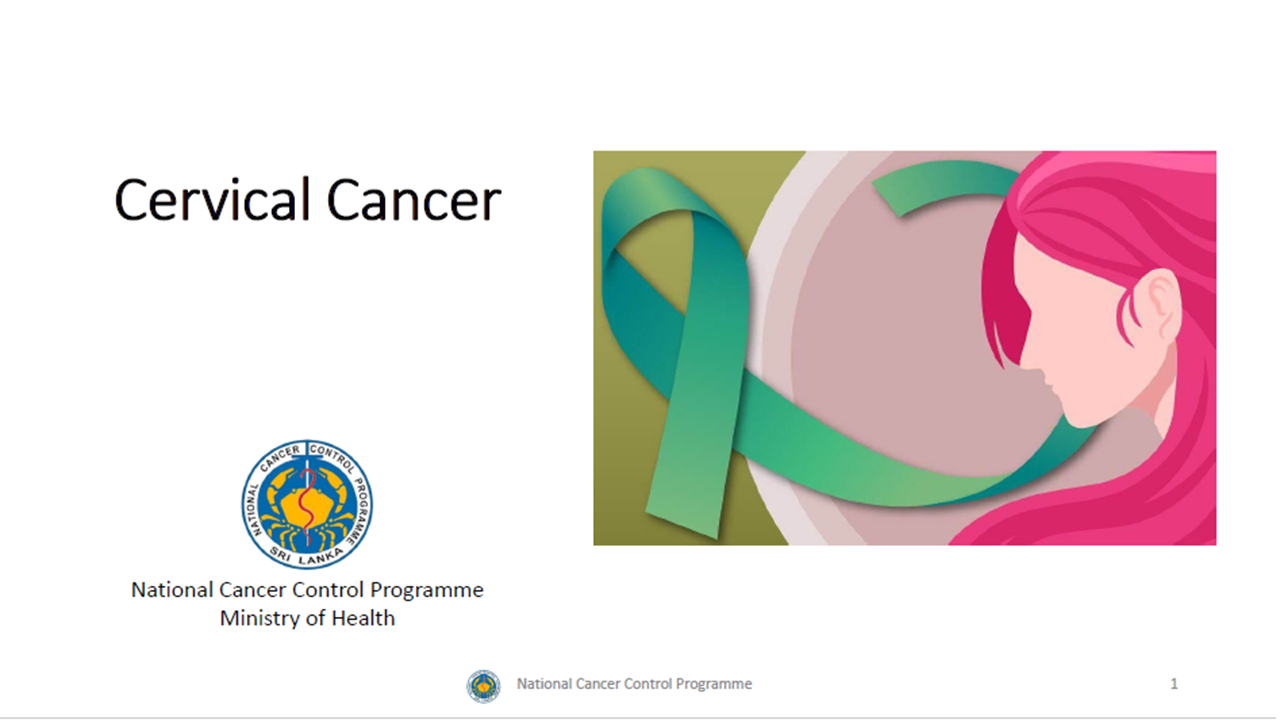 Cervical Cancer

NATIONAL CANCER CONTROL PROGRAMME
SRI LANKA

National Cancer Control Programme
Ministry of Health

National Cancer Control Programme

1